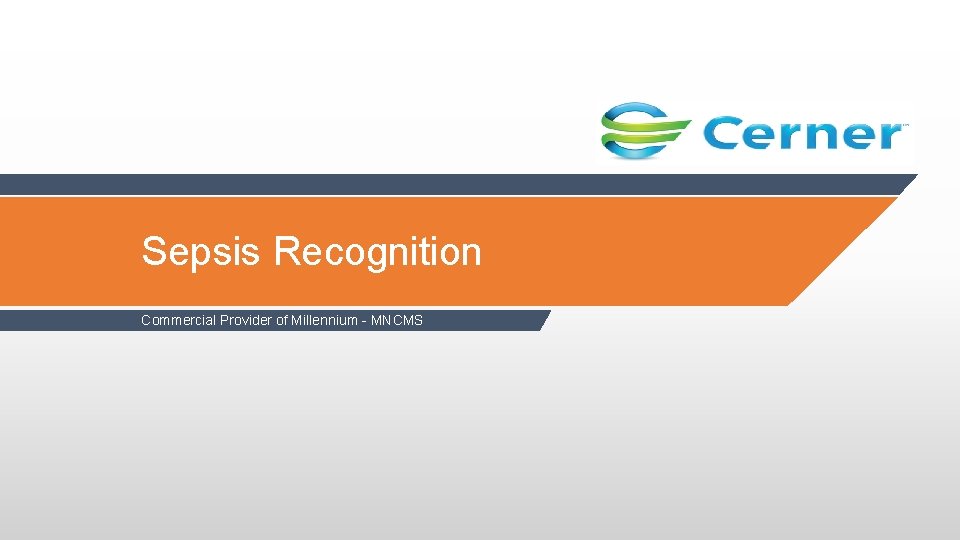 Cerner

Sepsis Recognition

Commercial Provider of Millennium - MNCMS